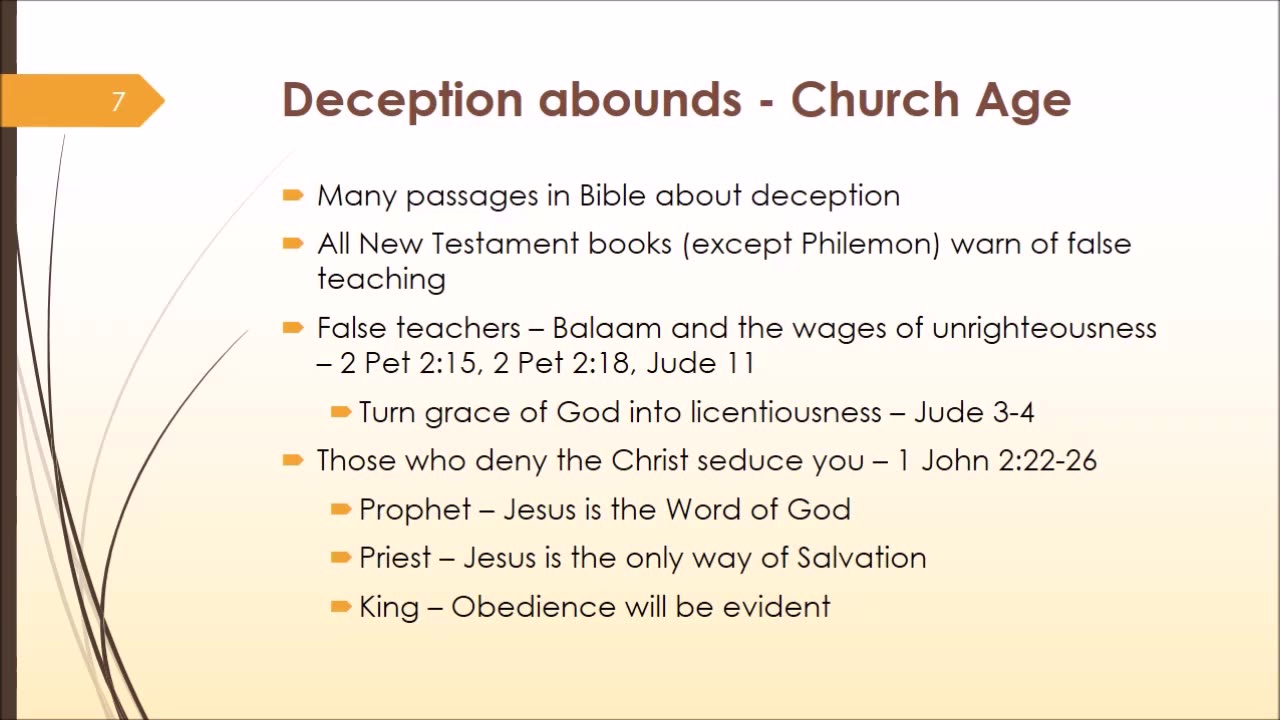 7

Deception abounds - Church Age

Many passages in Bible about deception

All New Testament books (except Philemon) warn of false teaching

False teachers – Balaam and the wages of unrighteousness – 2 Pet 2:15, 2 Pet 2:18, Jude 11

Turn grace of God into licentiousness – Jude 3-4

Those who deny the Christ seduce you – 1 John 2:22-26

Prophet – Jesus is the Word of God

Priest – Jesus is the only way of Salvation

King – Obedience will be evident